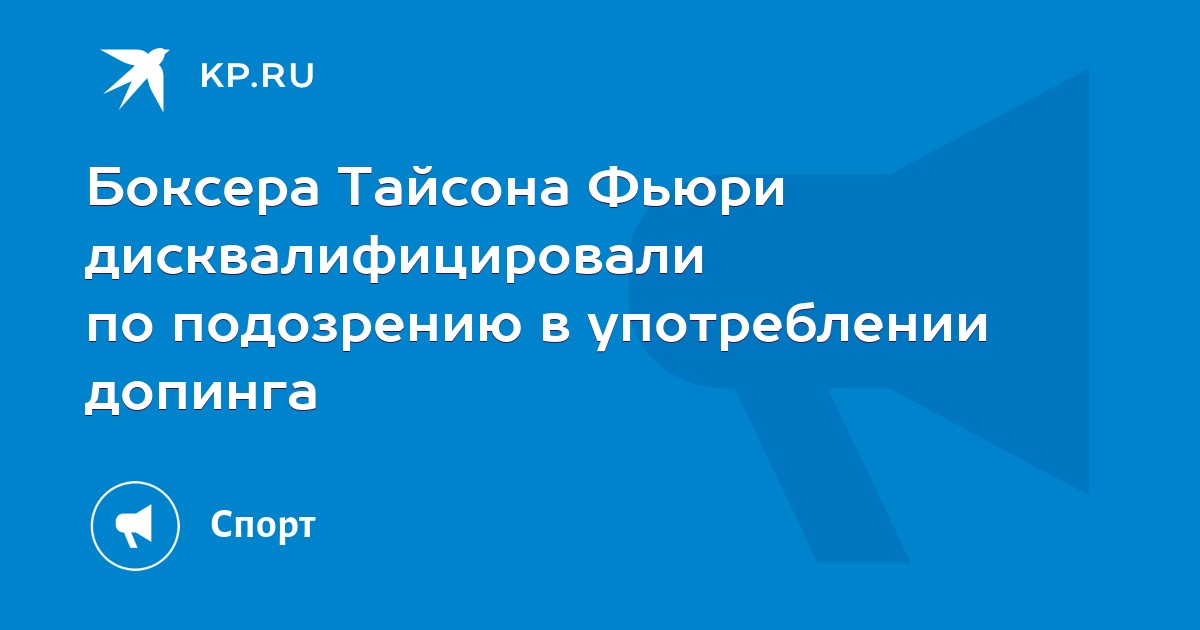 KP.RU

Боксера Тайсона Фьюри дисквалифицировали по подозрению в употреблении допинга

Спорт